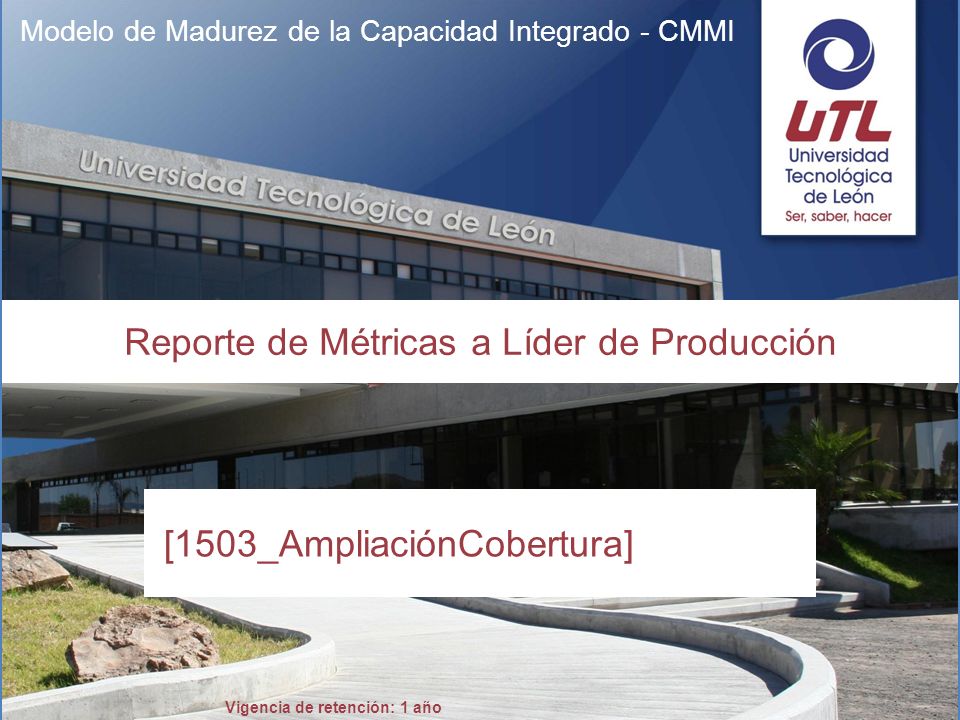 Modelo de Madurez de la Capacidad Integrado - CMMI

UTL
Universidad Tecnológica de León
Ser, saber, hacer

Universidad Tecnológica de León

Reporte de Métricas a Líder de Producción

[1503_AmpliaciónCobertura]

Vigencia de retención: 1 año